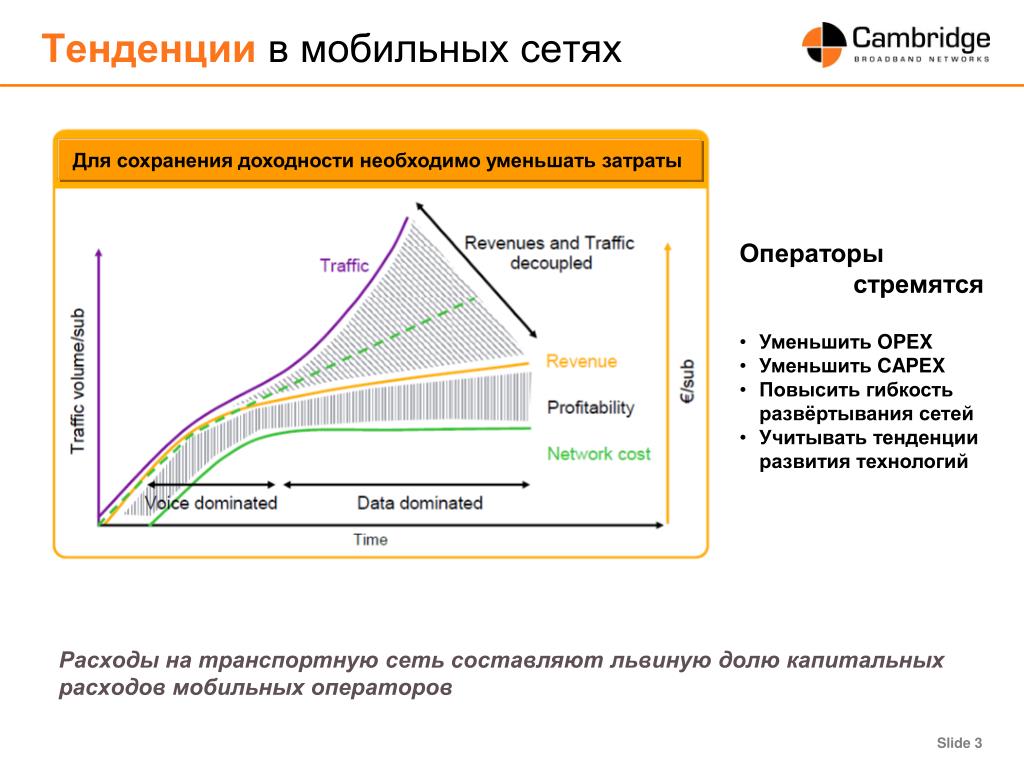 Тенденции в мобильных сетях

Cambridge
BROADBAND NETWORKS

Для сохранения доходности необходимо уменьшать затраты

Traffic volume/sub

Traffic

Revenues and Traffic decoupled

Revenue

Profitability

Network cost

€/sub

Voice dominated

Data dominated

Time

Операторы стремятся

• Уменьшить OPEX
• Уменьшить CAPEX
• Повысить гибкость развёртывания сетей
• Учитывать тенденции развития технологий

Расходы на транспортную сеть составляют львиную долю капитальных расходов мобильных операторов

Slide 3